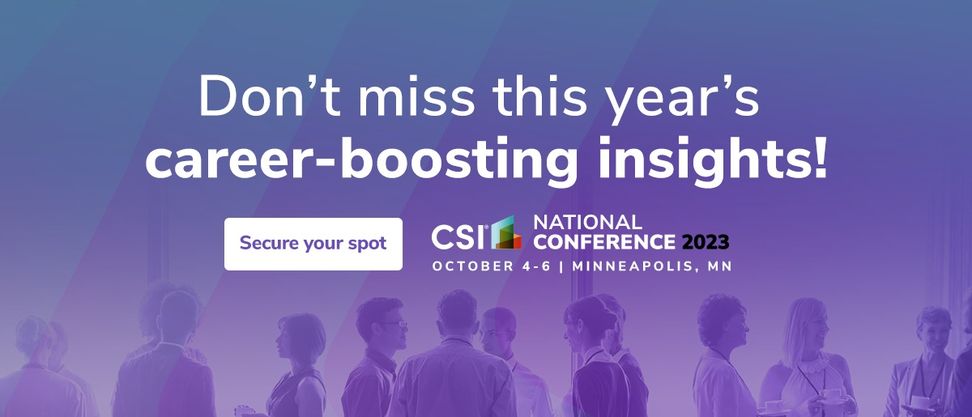 Don't miss this year's
career-boosting insights!

Secure your spot

CSI NATIONAL CONFERENCE 2023
OCTOBER 4-6 | MINNEAPOLIS, MN